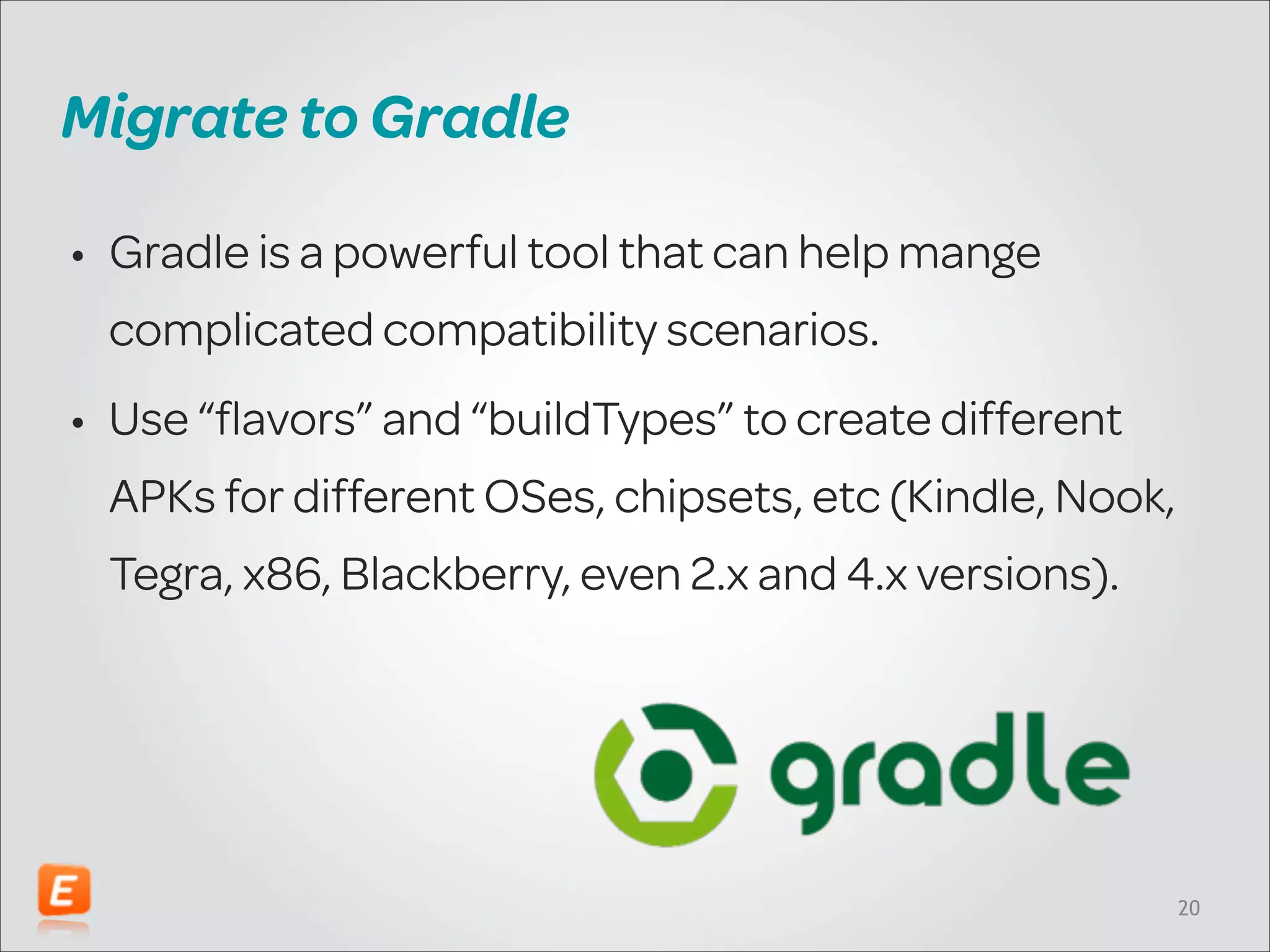 Migrate to Gradle

• Gradle is a powerful tool that can help mange complicated compatibility scenarios.

• Use “flavors” and “buildTypes” to create different APKs for different OSes, chipsets, etc (Kindle, Nook, Tegra, x86, Blackberry, even 2.x and 4.x versions).

gradle

E

20